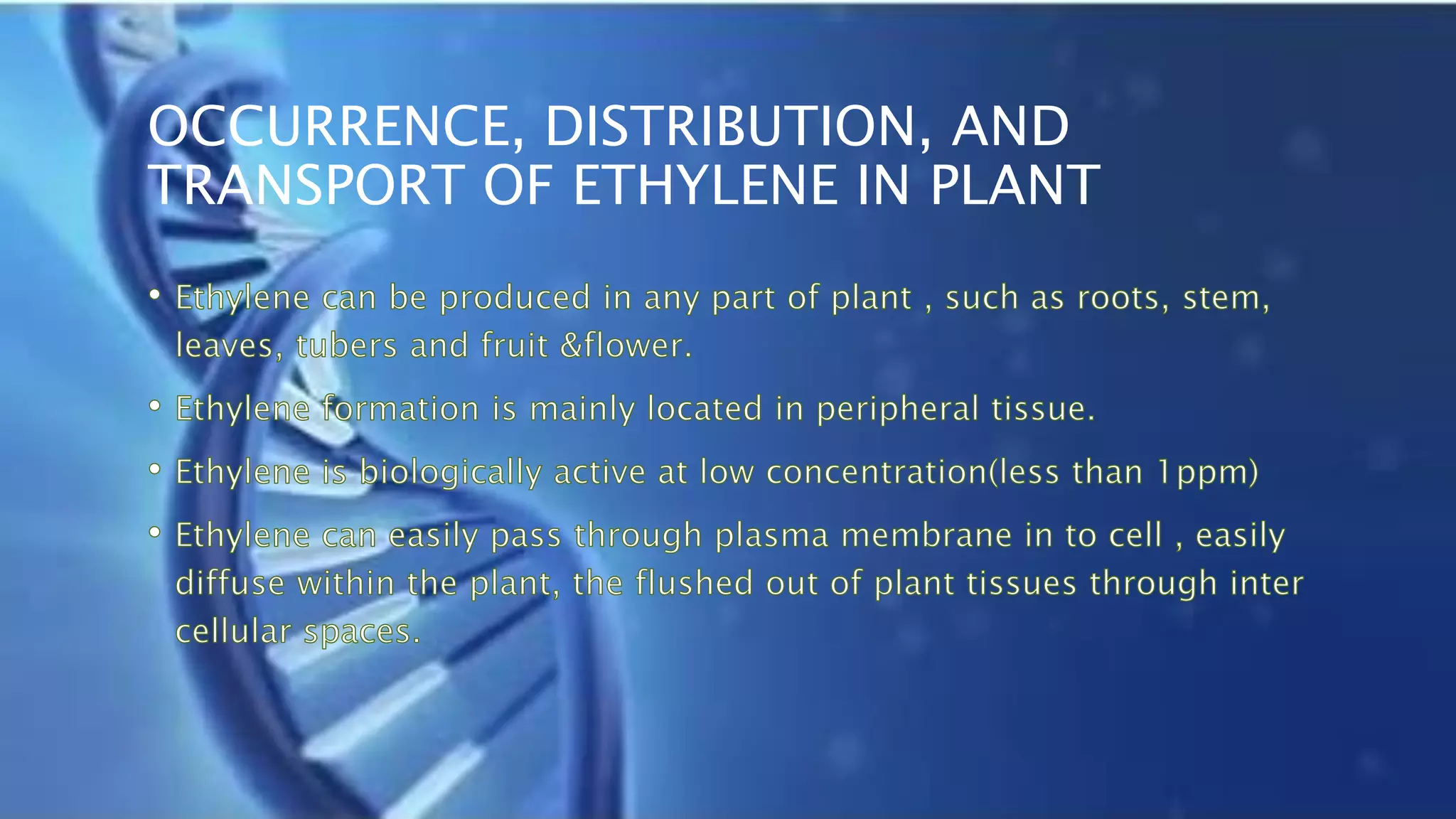 OCCURRENCE, DISTRIBUTION, AND TRANSPORT OF ETHYLENE IN PLANT

• Ethylene can be produced in any part of plant , such as roots, stem, leaves, tubers and fruit &flower.

• Ethylene formation is mainly located in peripheral tissue.

• Ethylene is biologically active at low concentration(less than 1ppm)

• Ethylene can easily pass through plasma membrane in to cell , easily diffuse within the plant, the flushed out of plant tissues through inter cellular spaces.